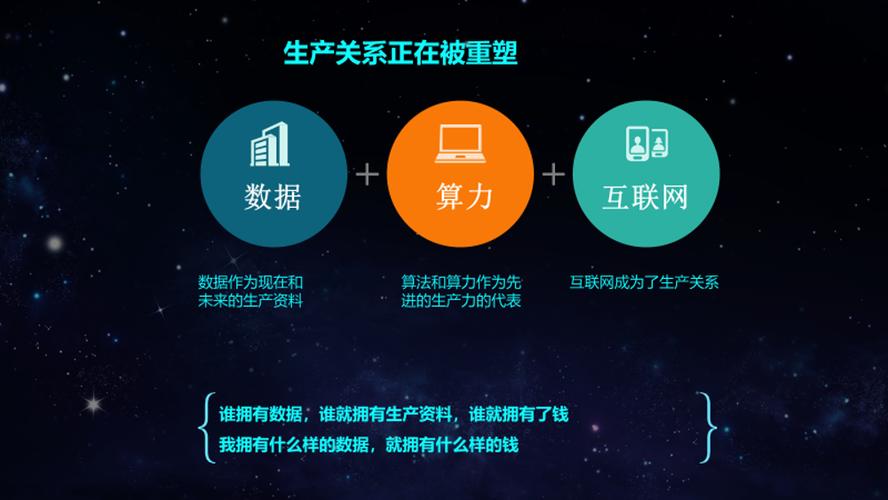 生产关系正在被重塑

数据

+

算力

+

互联网

数据作为现在和未来的生产资料

算法和算力作为先进的生产力的代表

互联网成为了生产关系

谁拥有数据，谁就拥有生产资料，谁就拥有了钱
我拥有什么样的数据，就拥有什么样的钱